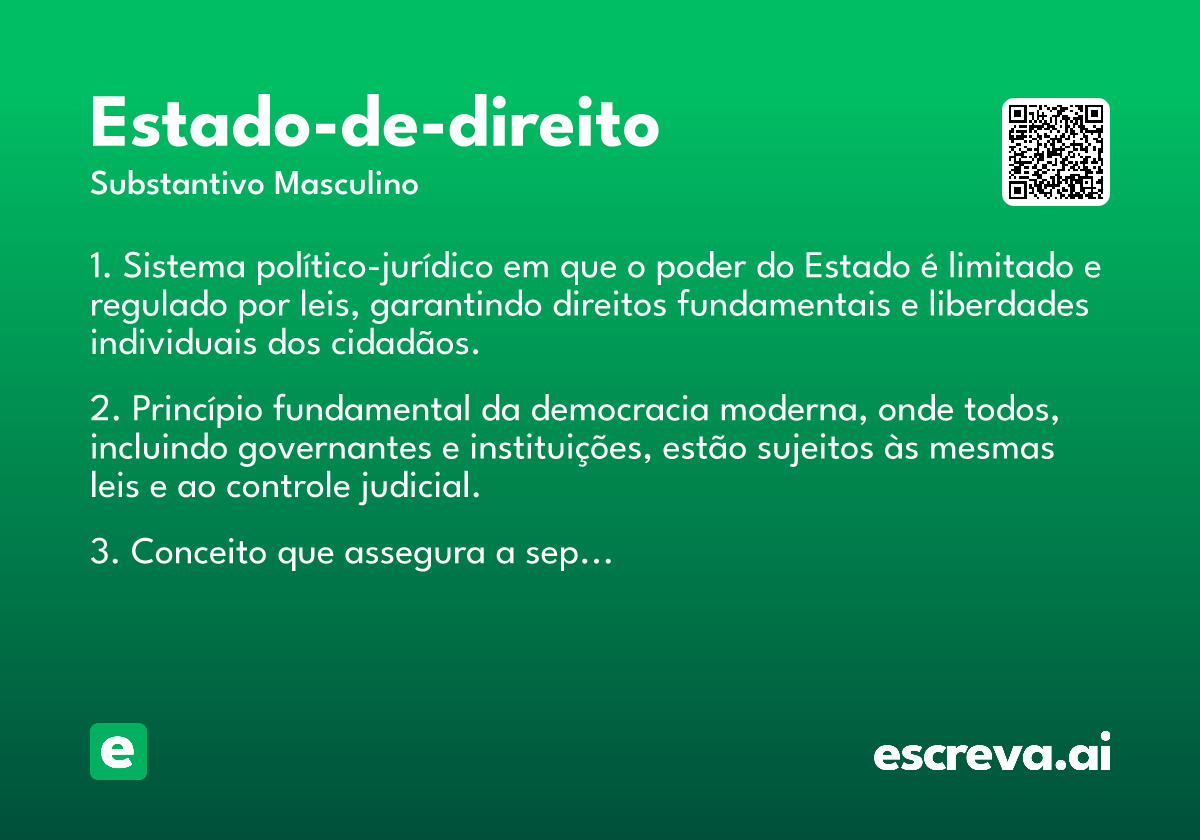 Estado-de-direito

Substantivo Masculino

1. Sistema político-jurídico em que o poder do Estado é limitado e regulado por leis, garantindo direitos fundamentais e liberdades individuais dos cidadãos.

2. Princípio fundamental da democracia moderna, onde todos, incluindo governantes e instituições, estão sujeitos às mesmas leis e ao controle judicial.

3. Conceito que assegura a sep…

e

escreva.ai